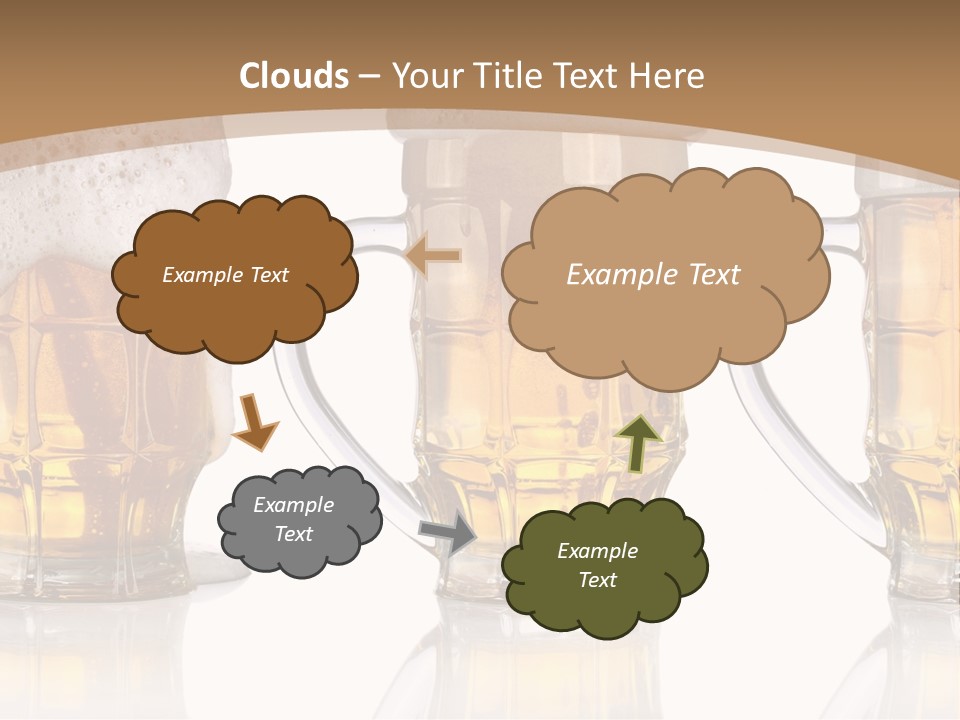 Clouds – Your Title Text Here

Example Text

Example Text

Example Text

Example Text